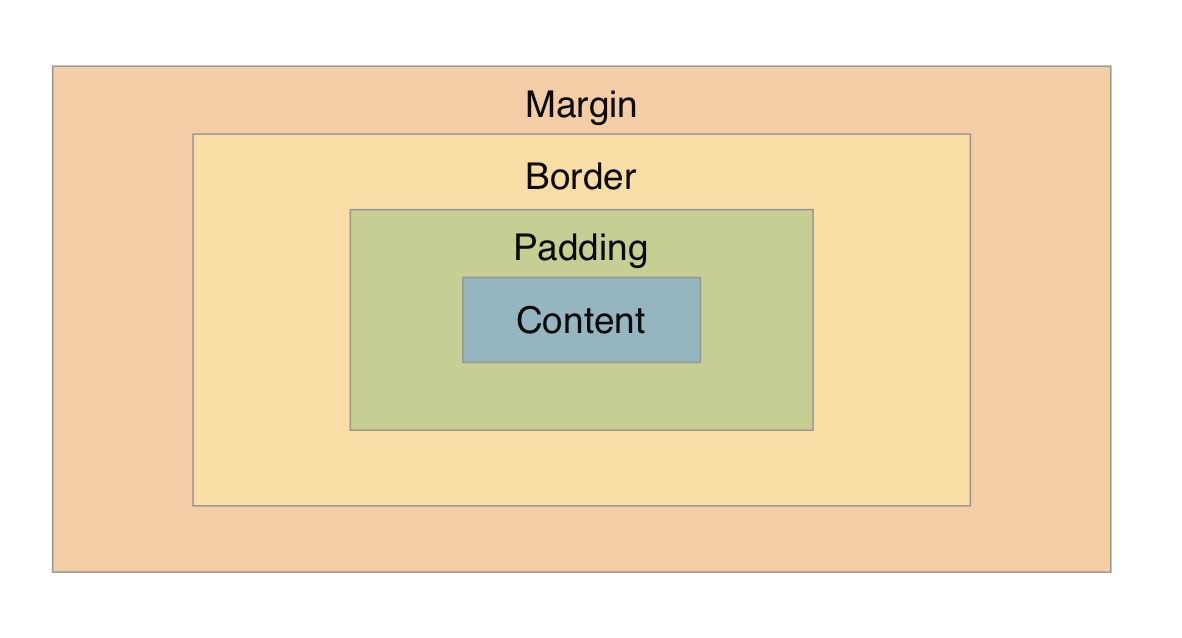 Margin

Border

Padding

Content